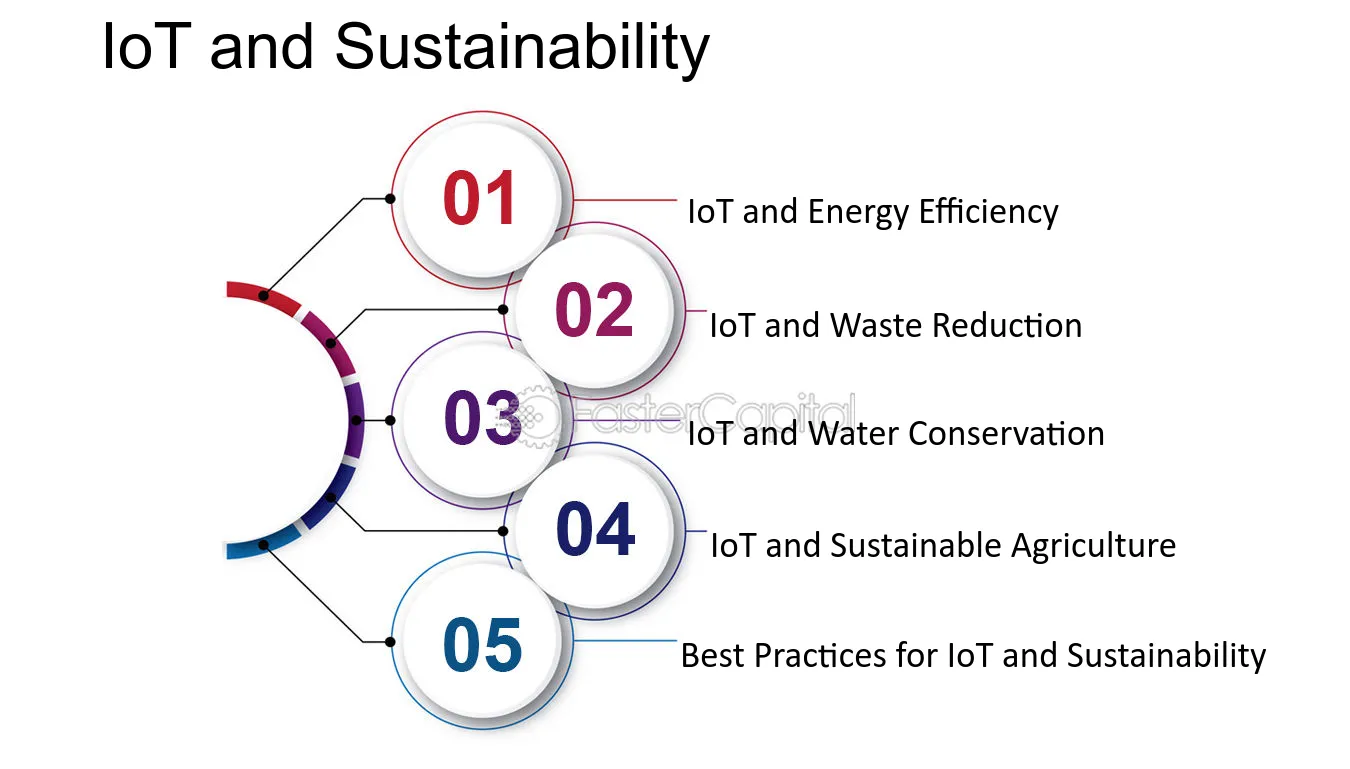 IoT and Sustainability

01
IoT and Energy Efficiency

02
IoT and Waste Reduction

03
IoT and Water Conservation

04
IoT and Sustainable Agriculture

05
Best Practices for IoT and Sustainability

FasterCapital